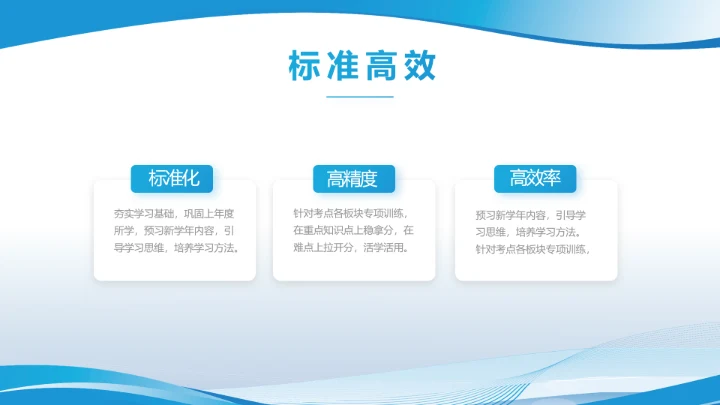 标准高效

标准化

夯实学习基础，巩固上年度所学，预习新学年内容，引导学习思维，培养学习方法。

高精度

针对考点各板块专项训练，在重点知识点上稳拿分，在难点上拉开分，活学活用。

高效率

预习新学年内容，引导学习思维，培养学习方法。针对考点各板块专项训练，